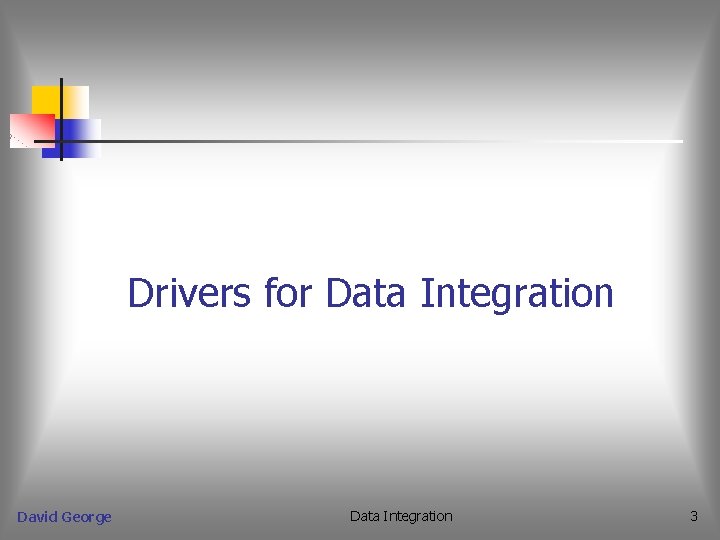 Drivers for Data Integration

David George

Data Integration

3